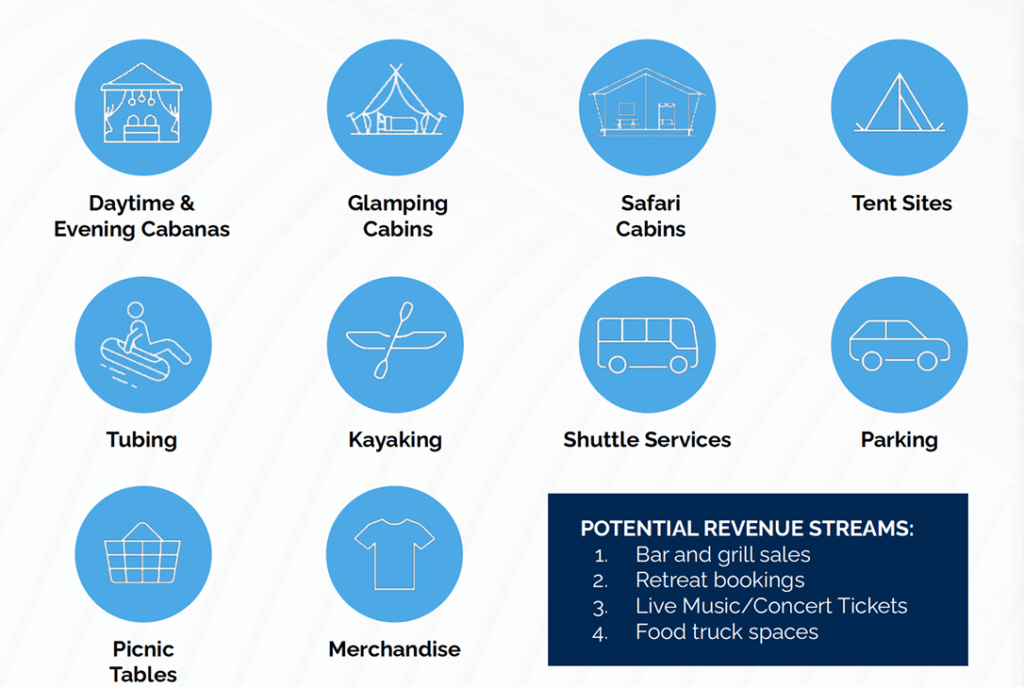 Daytime & Evening Cabanas

Glamping Cabins

Safari Cabins

Tent Sites

Tubing

Kayaking

Shuttle Services

Parking

Picnic Tables

Merchandise

POTENTIAL REVENUE STREAMS:
1. Bar and grill sales
2. Retreat bookings
3. Live Music/Concert Tickets
4. Food truck spaces